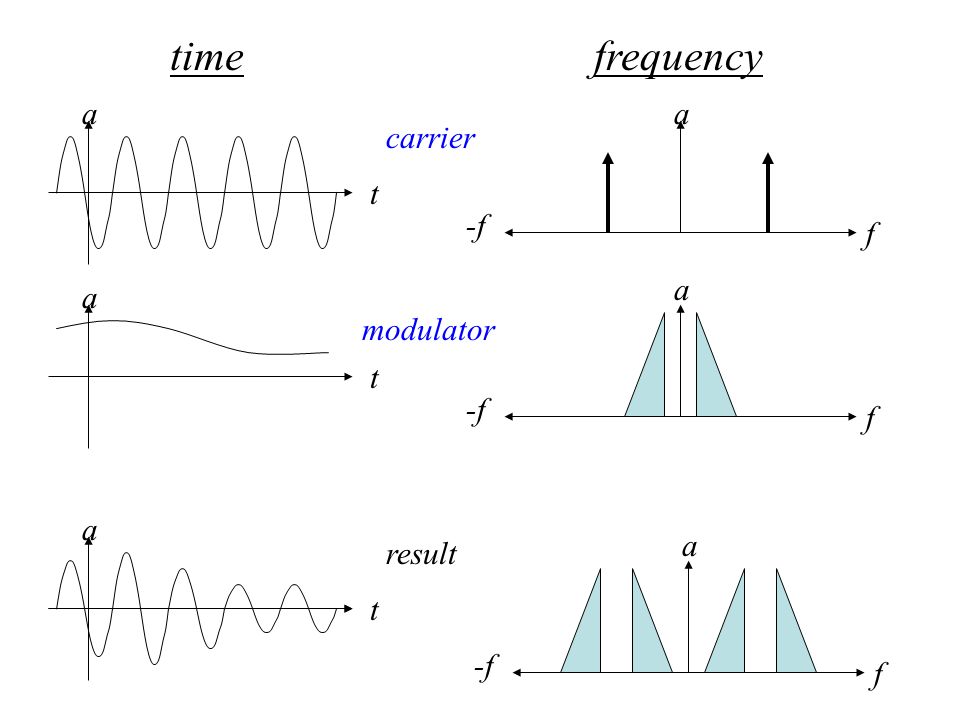 time

frequency

a

t

carrier

a

-f

f

a

t

modulator

a

-f

f

a

t

result

a

-f

f